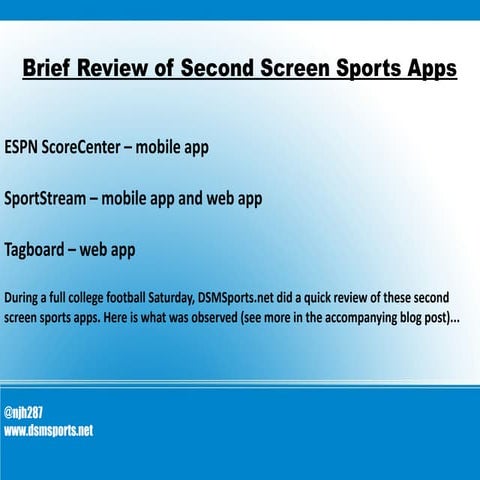 Brief Review of Second Screen Sports Apps

ESPN ScoreCenter – mobile app

SportStream – mobile app and web app

Tagboard – web app

During a full college football Saturday, DSMSports.net did a quick review of these second screen sports apps. Here is what was observed (see more in the accompanying blog post)…

@njh287
www.dsmsports.net